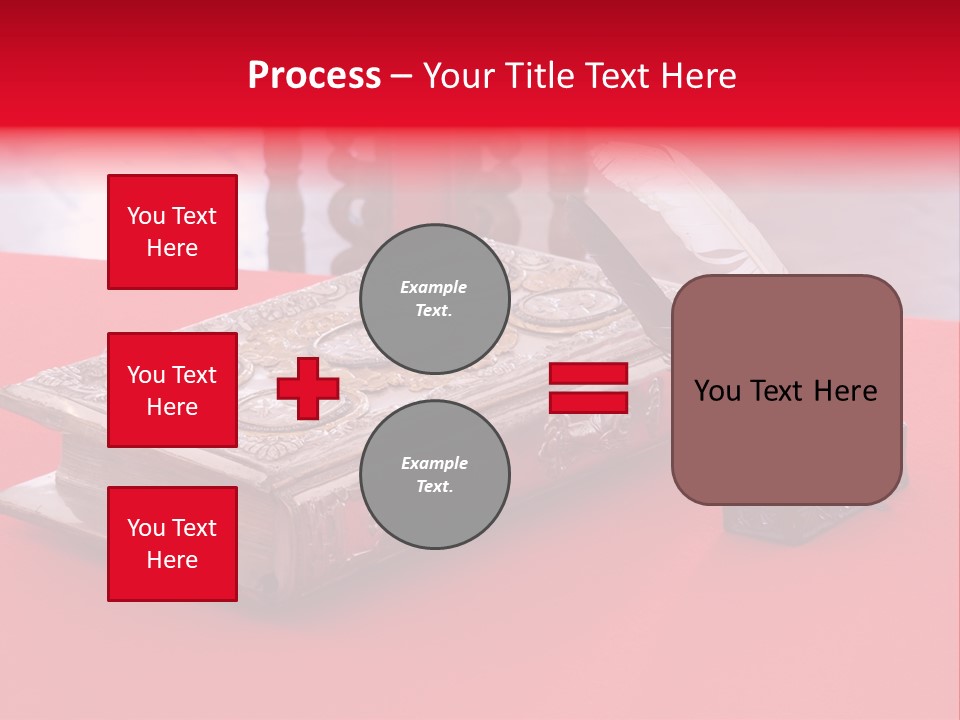 Process – Your Title Text Here

You Text Here

You Text Here

You Text Here

Example Text.

Example Text.

You Text Here